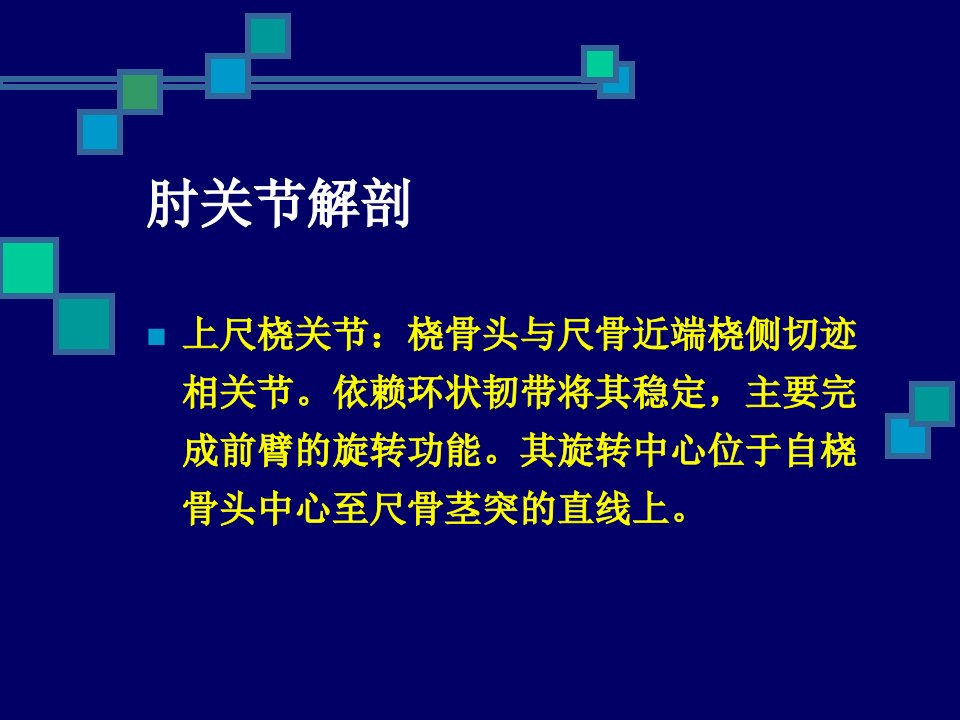 肘关节解剖

上尺桡关节：桡骨头与尺骨近端桡侧切迹相关节。依赖环状韧带将其稳定，主要完成前臂的旋转功能。其旋转中心位于自桡骨头中心至尺骨茎突的直线上。